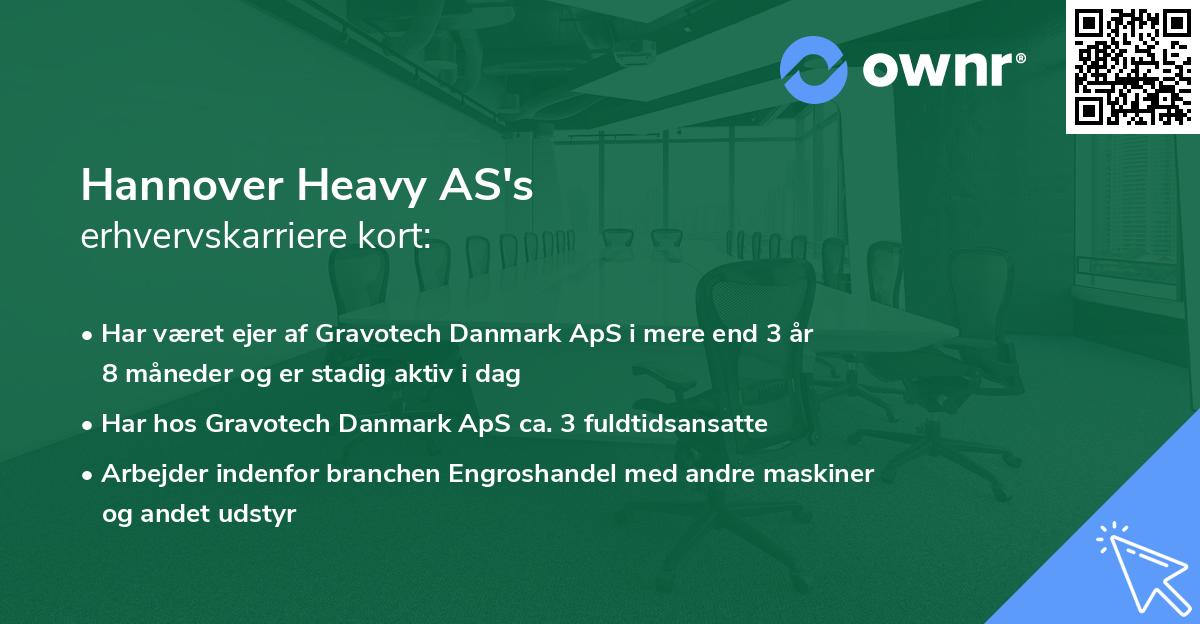 ownr®

Hannover Heavy AS's
erhvervskarriere kort:

• Har været ejer af Gravotech Danmark ApS i mere end 3 år 8 måneder og er stadig aktiv i dag

• Har hos Gravotech Danmark ApS ca. 3 fuldtidsansatte

• Arbejder indenfor branchen Engroshandel med andre maskiner og andet udstyr